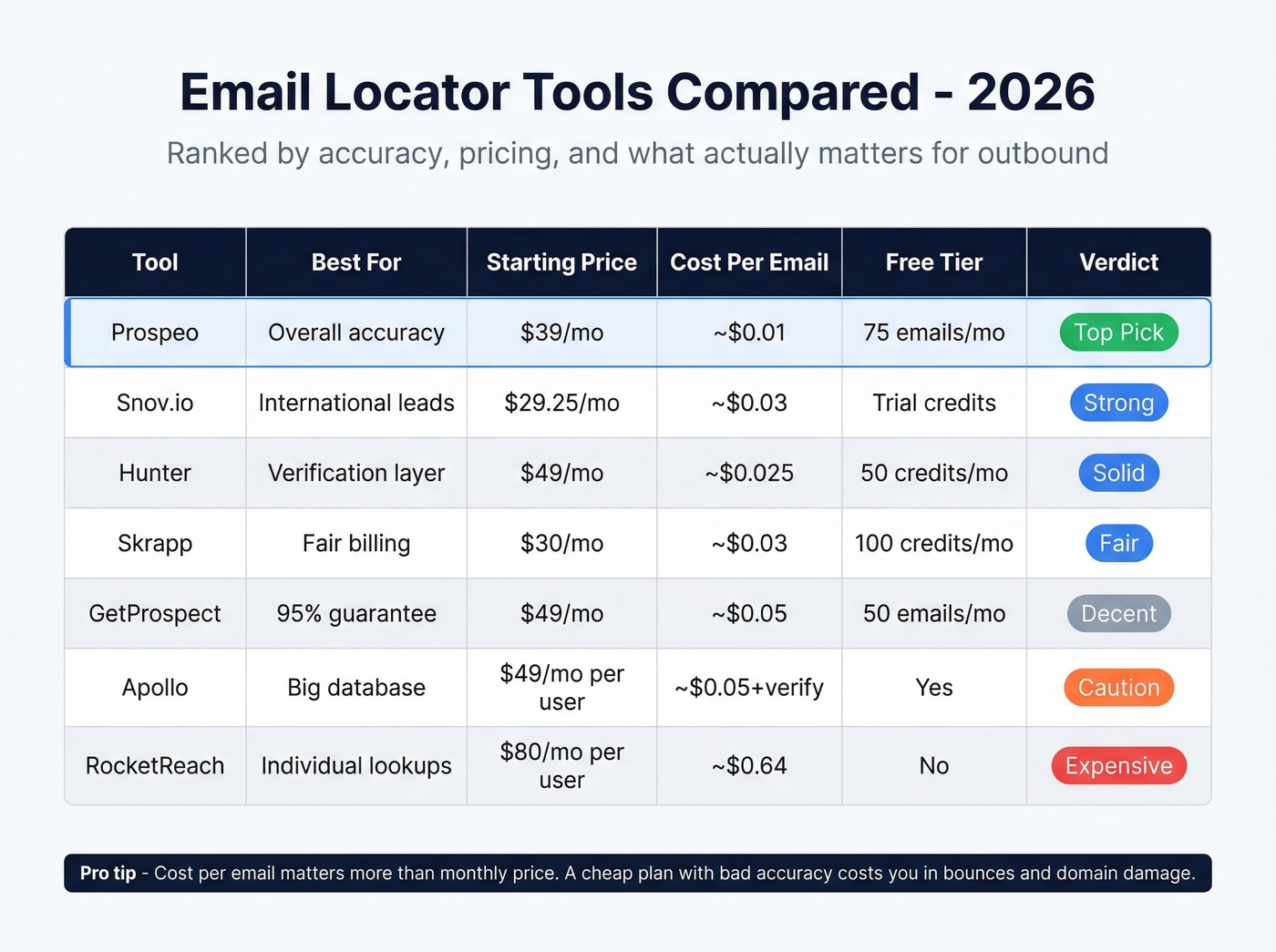 Email Locator Tools Compared - 2026

Ranked by accuracy, pricing, and what actually matters for outbound

| Tool | Best For | Starting Price | Cost Per Email | Free Tier | Verdict |
|---|---|---|---|---|---|
| Prospeo | Overall accuracy | \$39/mo | ~\$0.01 | 75 emails/mo | Top Pick |
| Snov.io | International leads | \$29.25/mo | ~\$0.03 | Trial credits | Strong |
| Hunter | Verification layer | \$49/mo | ~\$0.025 | 50 credits/mo | Solid |
| Skrapp | Fair billing | \$30/mo | ~\$0.03 | 100 credits/mo | Fair |
| GetProspect | 95% guarantee | \$49/mo | ~\$0.05 | 50 emails/mo | Decent |
| Apollo | Big database | \$49/mo per user | ~\$0.05+verify | Yes | Caution |
| RocketReach | Individual lookups | \$80/mo per user | ~\$0.64 | No | Expensive |

Pro tip - Cost per email matters more than monthly price. A cheap plan with bad accuracy costs you in bounces and domain damage.